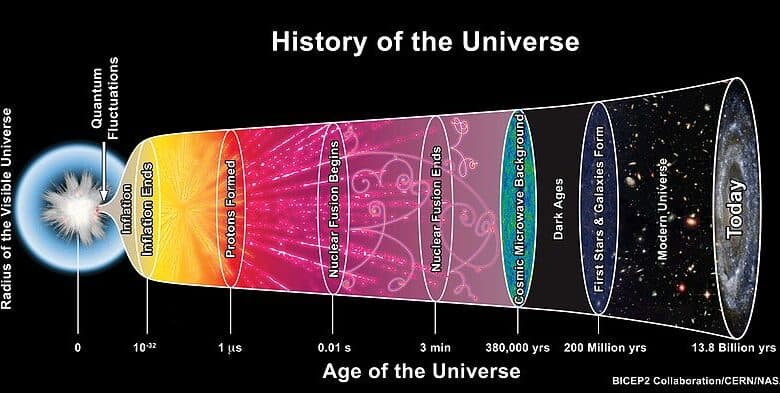 History of the Universe

Radius of the Visible Universe

Quantum Fluctuations

Inflation

Inflation Ends

Protons Formed

Nuclear Fusion Begins

Nuclear Fusion Ends

Cosmic Microwave Background

Dark Ages

First Stars & Galaxies Form

Modern Universe

Today

0

$10^{-32}$

1 μs

0.01 s

3 min

380,000 yrs

200 Million yrs

13.8 Billion yrs

Age of the Universe

BICEP2 Collaboration/CERN/NAS